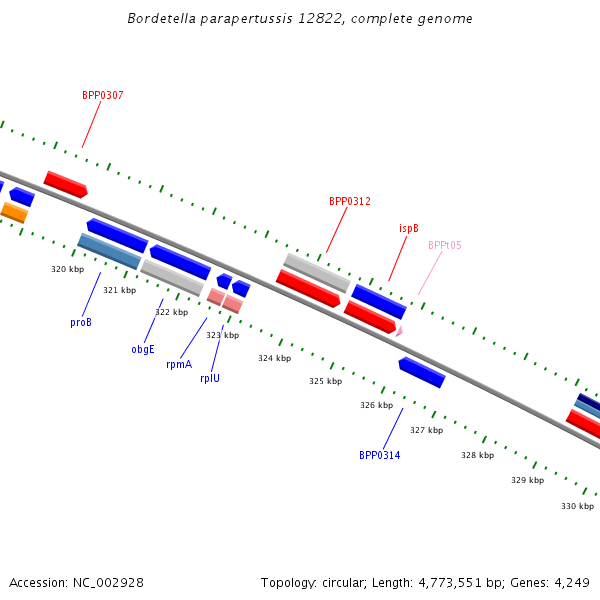 Bordetella parapertussis 12822, complete genome

BPP0307

BPP0312

ispB

BPPt05

320 kbp

321 kbp

322 kbp

323 kbp

324 kbp

325 kbp

326 kbp

327 kbp

328 kbp

329 kbp

330 kbp

proB

obgE

rpmA

rplU

BPP0314

Accession: NC_002928

Topology: circular; Length: 4,773,551 bp; Genes: 4,249